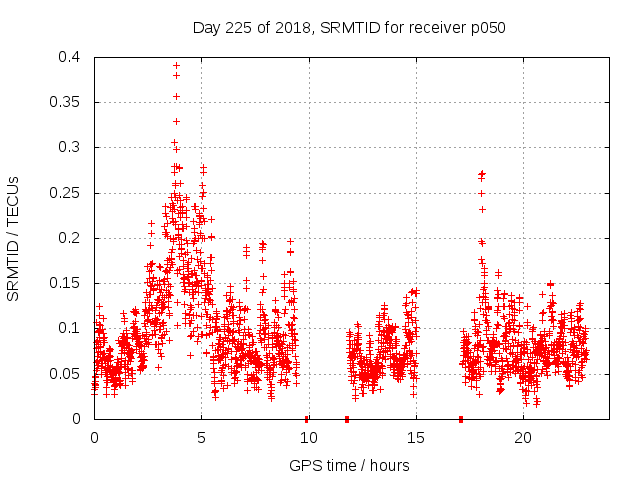 Day 225 of 2018, SRMTID for receiver p050

SRMTID / TECUs

0.4
0.35
0.3
0.25
0.2
0.15
0.1
0.05
0

0
5
10
15
20

GPS time / hours